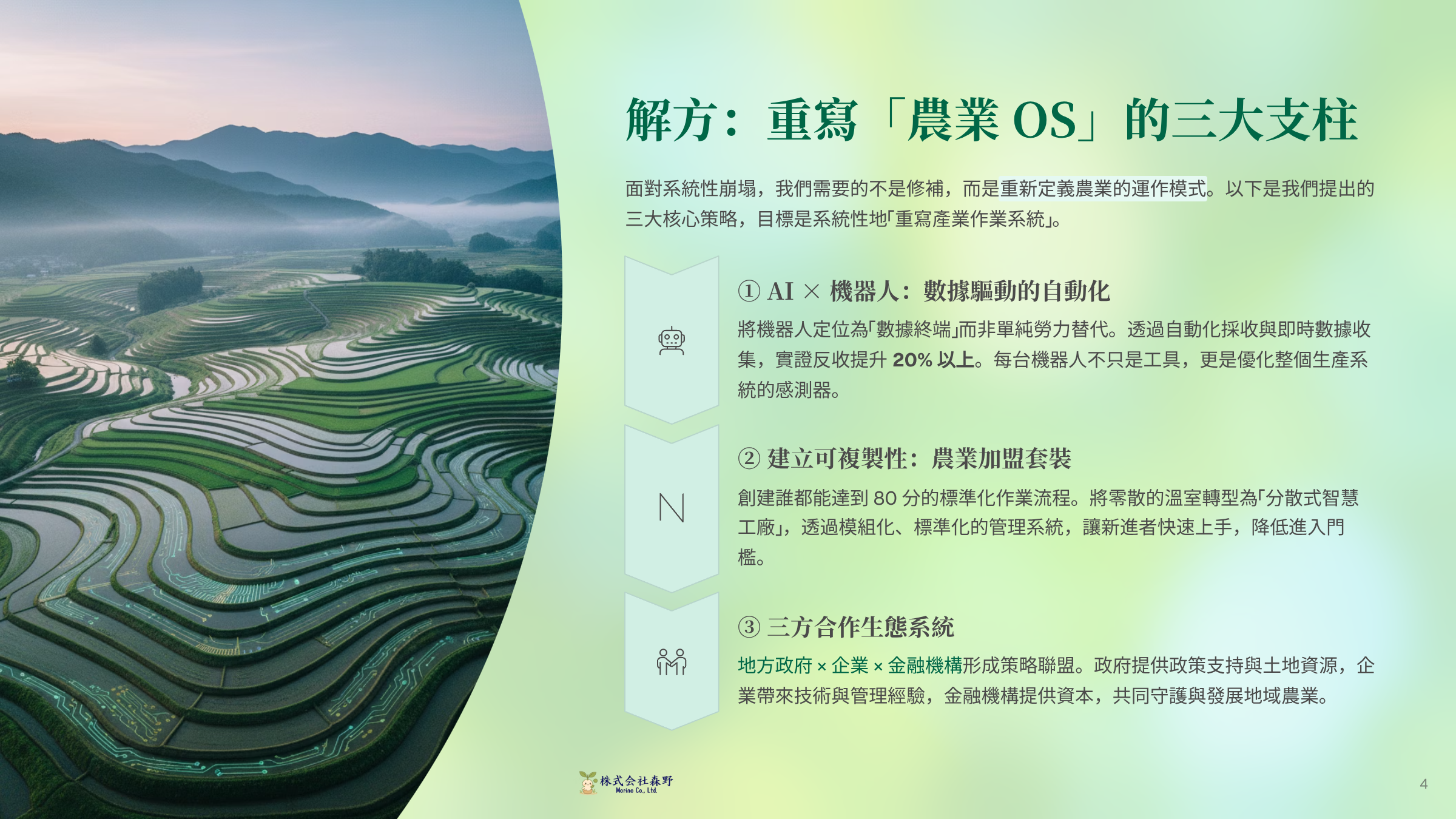 解方：重寫「農業 OS」的三大支柱

面對系統性崩塌，我們需要的不是修補，而是重新定義農業的運作模式。以下是我們提出的三大核心策略，目標是系統性地「重寫產業作業系統」。

① AI × 機器人：數據驅動的自動化

將機器人定位為「數據終端」而非單純勞力替代。透過自動化採收與即時數據收集，實證反收提升 20% 以上。每台機器人不只是工具，更是優化整個生產系統的感測器。

N

② 建立可複製性：農業加盟套裝

創建誰都能達到 80 分的標準化作業流程。將零散的溫室轉型為「分散式智慧工廠」，透過模組化、標準化的管理系統，讓新進者快速上手，降低進入門檻。

③ 三方合作生態系統

地方政府 × 企業 × 金融機構形成策略聯盟。政府提供政策支持與土地資源，企業帶來技術與管理經驗，金融機構提供資本，共同守護與發展地域農業。

株式会社森野
Morino Co., Ltd.

4